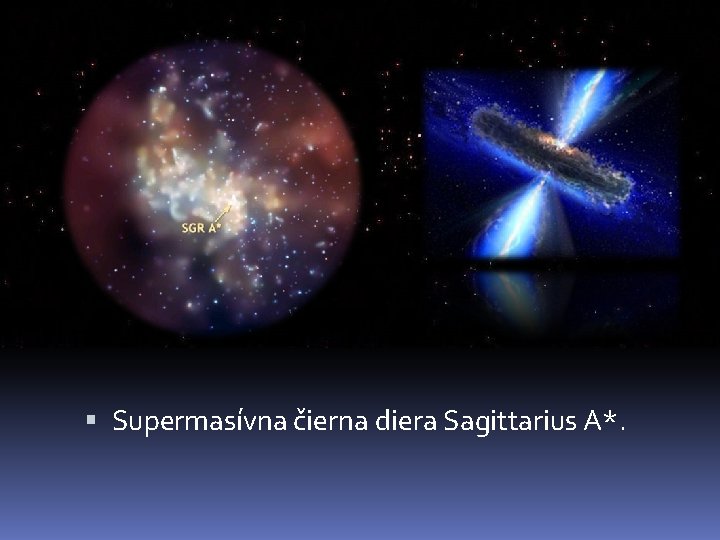 SGR A*

▪ Supermasívna čierna diera Sagittarius A*.